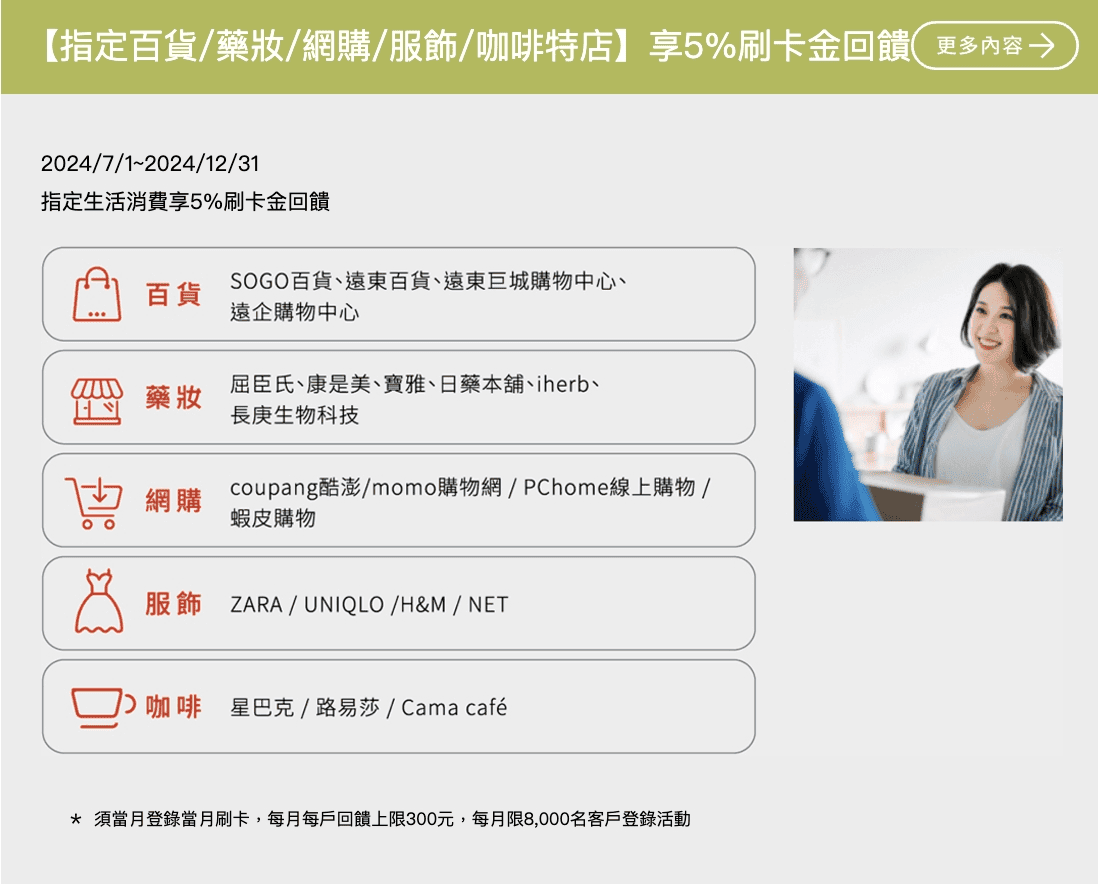 【指定百貨/藥妝/網購/服飾/咖啡特店】享5%刷卡金回饋

更多內容 →

2024/7/1~2024/12/31

指定生活消費享5%刷卡金回饋

百貨 SOGO百貨、遠東百貨、遠東巨城購物中心、遠企購物中心

藥妝 屈臣氏、康是美、寶雅、日藥本舖、iherb、長庚生物科技

網購 coupang酷澎/momo購物網 / PChome線上購物 / 蝦皮購物

服飾 ZARA / UNIQLO /H&M / NET

咖啡 星巴克 / 路易莎 / Cama café

* 須當月登錄當月刷卡，每月每戶回饋上限300元，每月限8,000名客戶登錄活動